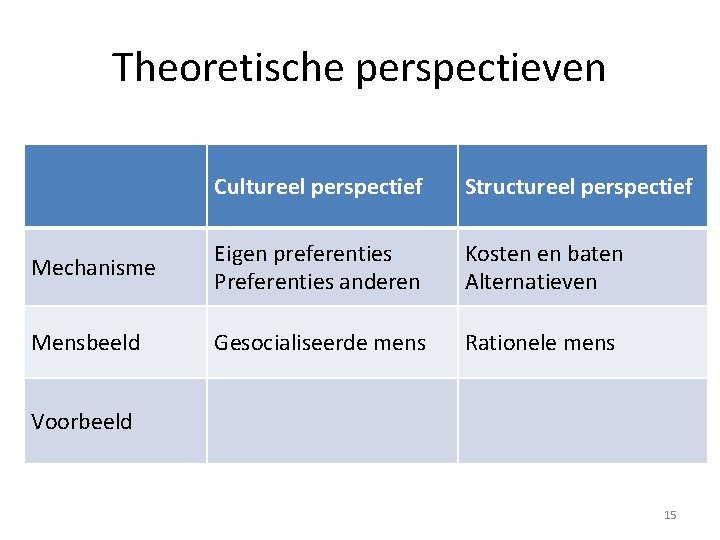 Theoretische perspectieven

| | Cultureel perspectief | Structureel perspectief |
|---|---|---|
| Mechanisme | Eigen preferenties Preferenties anderen | Kosten en baten Alternatieven |
| Mensbeeld | Gesocialiseerde mens | Rationele mens |
| Voorbeeld | | |

15